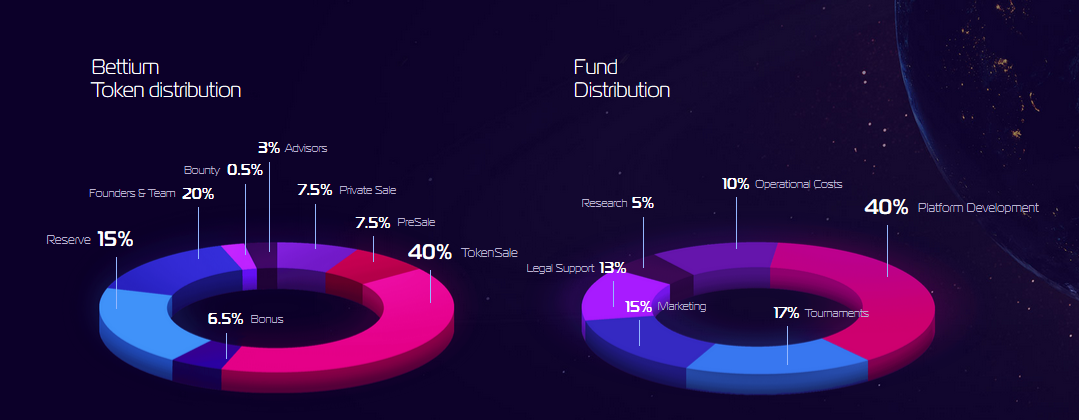 Bettium
Token distribution

3% Advisors
Bounty 0.5%
Founders & Team 20%
7.5% Private Sale
7.5% PreSale
Reserve 15%
40% TokenSale
6.5% Bonus

Fund
Distribution

10% Operational Costs
Research 5%
40% Platform Development
Legal Support 13%
15% Marketing
17% Tournaments